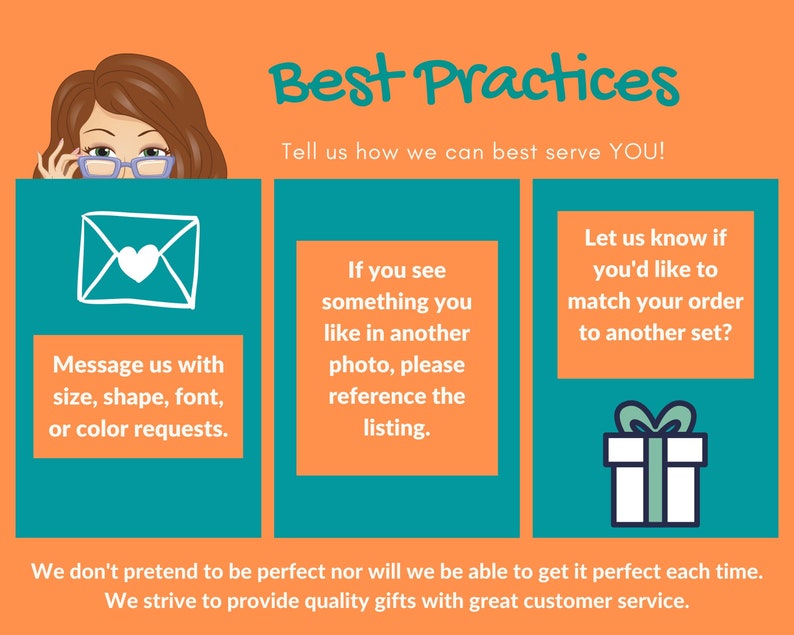 Best Practices

Tell us how we can best serve YOU!

Message us with size, shape, font, or color requests.

If you see something you like in another photo, please reference the listing.

Let us know if you'd like to match your order to another set?

We don't pretend to be perfect nor will we be able to get it perfect each time. We strive to provide quality gifts with great customer service.